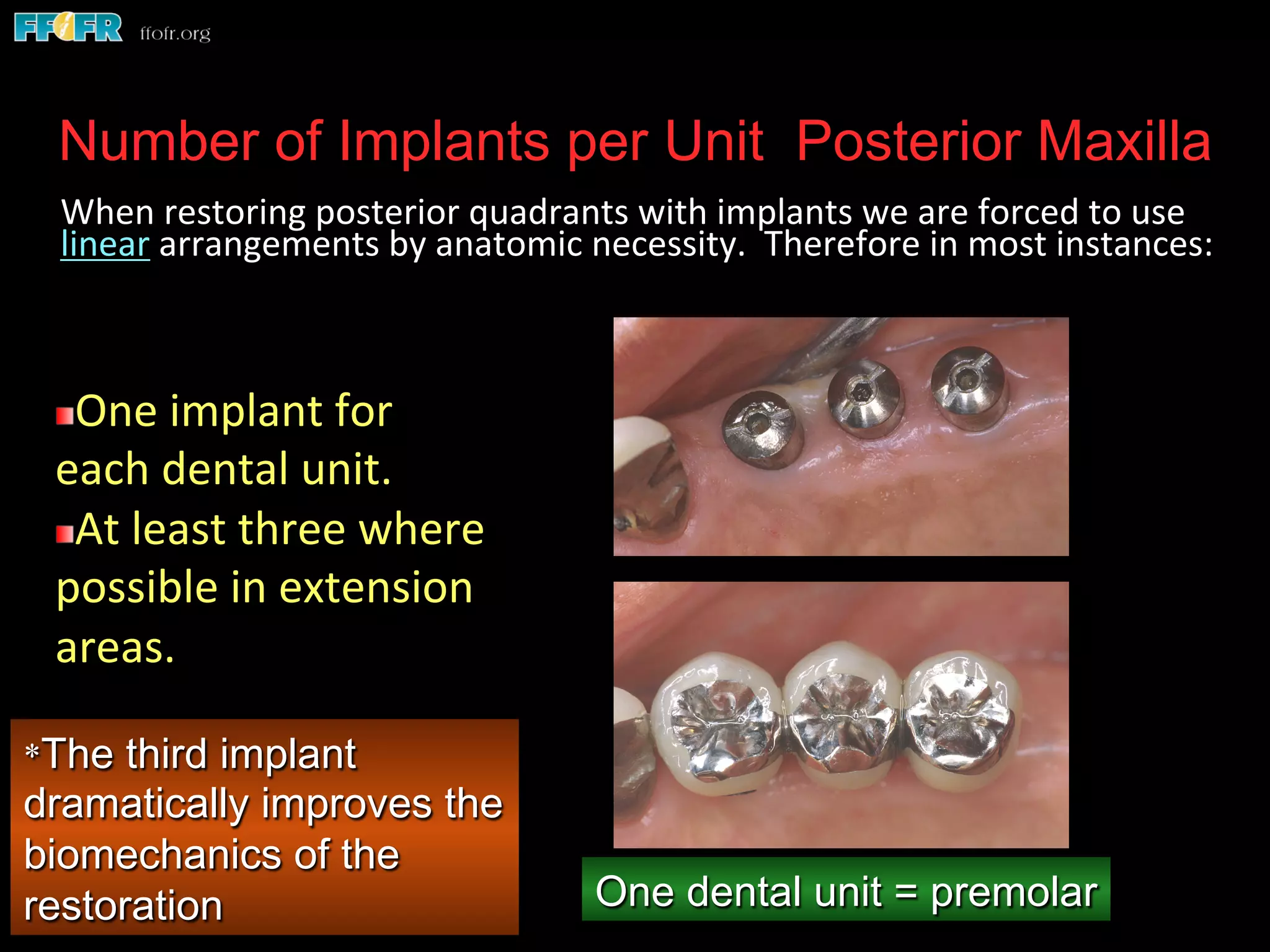 FFOFR ffofr.org

Number of Implants per Unit Posterior Maxilla

When restoring posterior quadrants with implants we are forced to use linear arrangements by anatomic necessity. Therefore in most instances:

One implant for each dental unit.
At least three where possible in extension areas.

*The third implant dramatically improves the biomechanics of the restoration

One dental unit = premolar